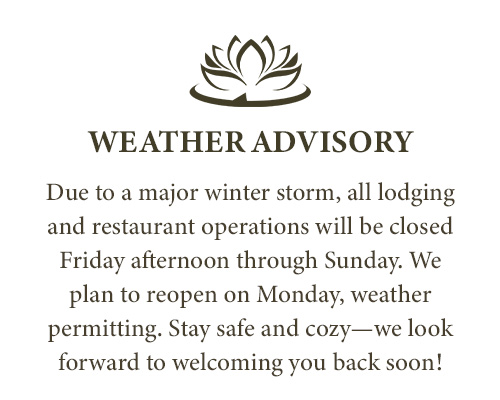 WEATHER ADVISORY

Due to a major winter storm, all lodging and restaurant operations will be closed Friday afternoon through Sunday. We plan to reopen on Monday, weather permitting. Stay safe and cozy—we look forward to welcoming you back soon!